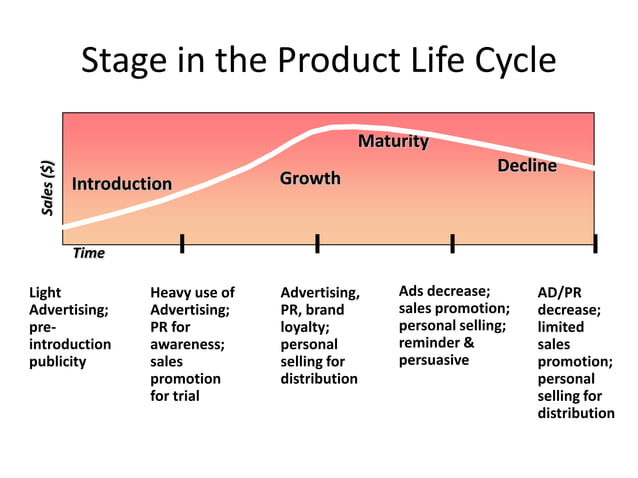 Stage in the Product Life Cycle

Sales ($)

Introduction

Growth

Maturity

Decline

Time

Light Advertising; pre-introduction publicity

Heavy use of Advertising; PR for awareness; sales promotion for trial

Advertising, PR, brand loyalty; personal selling for distribution

Ads decrease; sales promotion; personal selling; reminder & persuasive

AD/PR decrease; limited sales promotion; personal selling for distribution